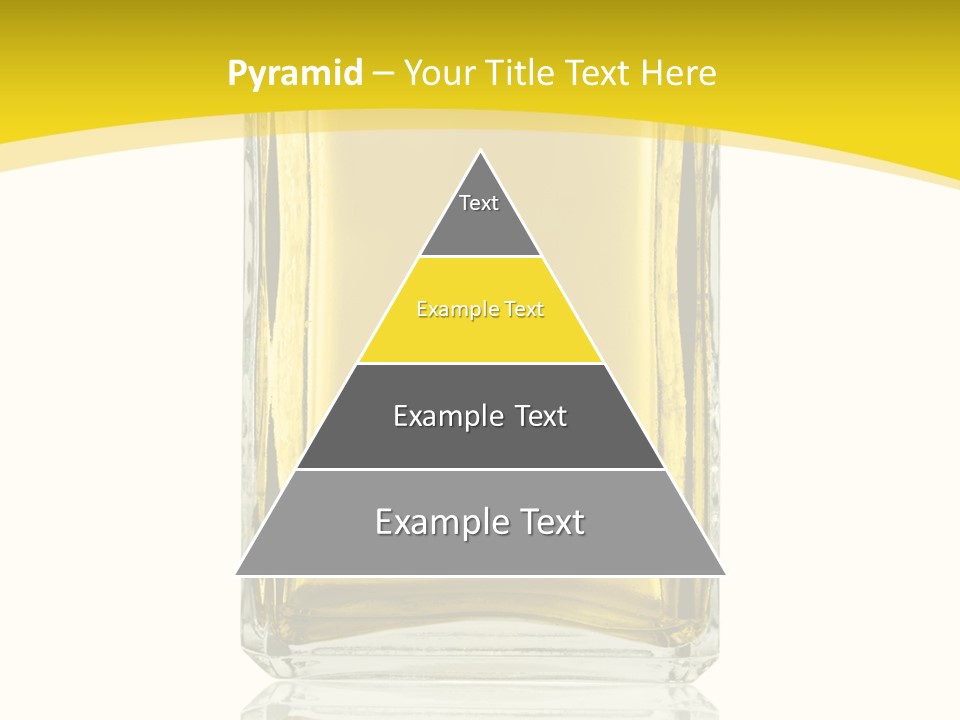 Pyramid – Your Title Text Here

Text

Example Text

Example Text

Example Text